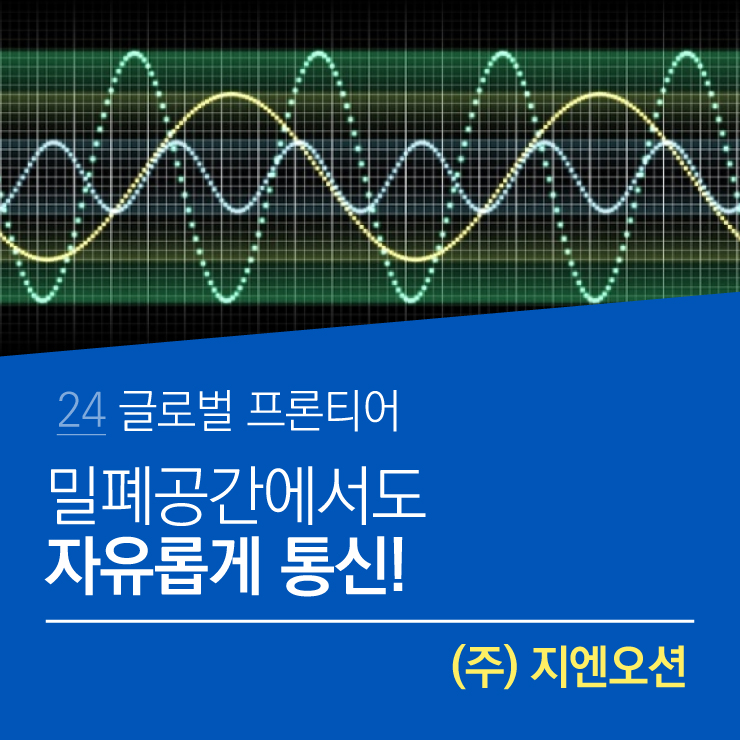 24 글로벌 프론티어

밀폐공간에서도
자유롭게 통신!

(주) 지엔오션